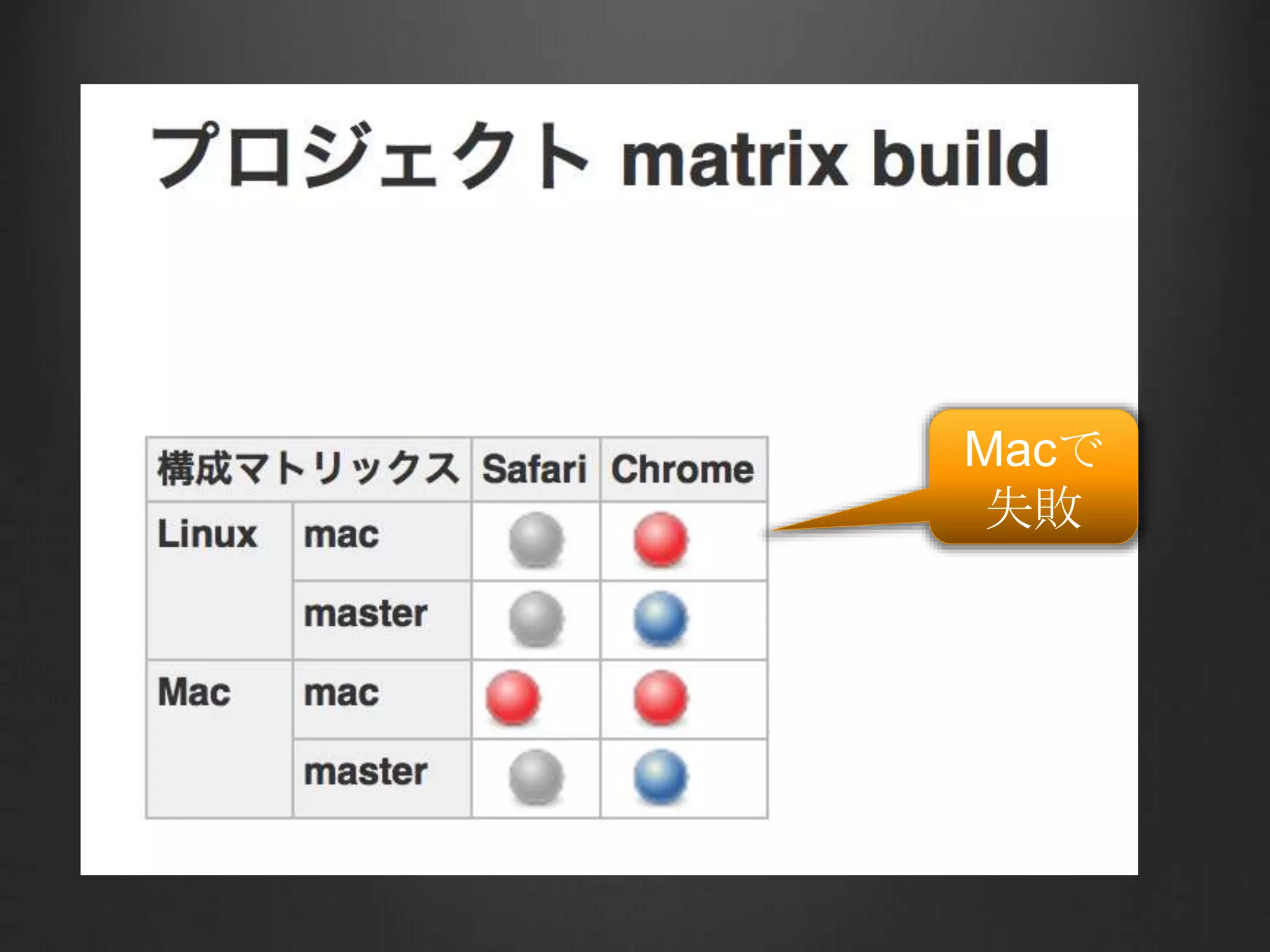 プロジェクト matrix build

| 構成マトリックス | | Safari | Chrome |
|---|---|---|---|
| Linux | mac | | |
| | master | | |
| Mac | mac | | |
| | master | | |

Macで失敗